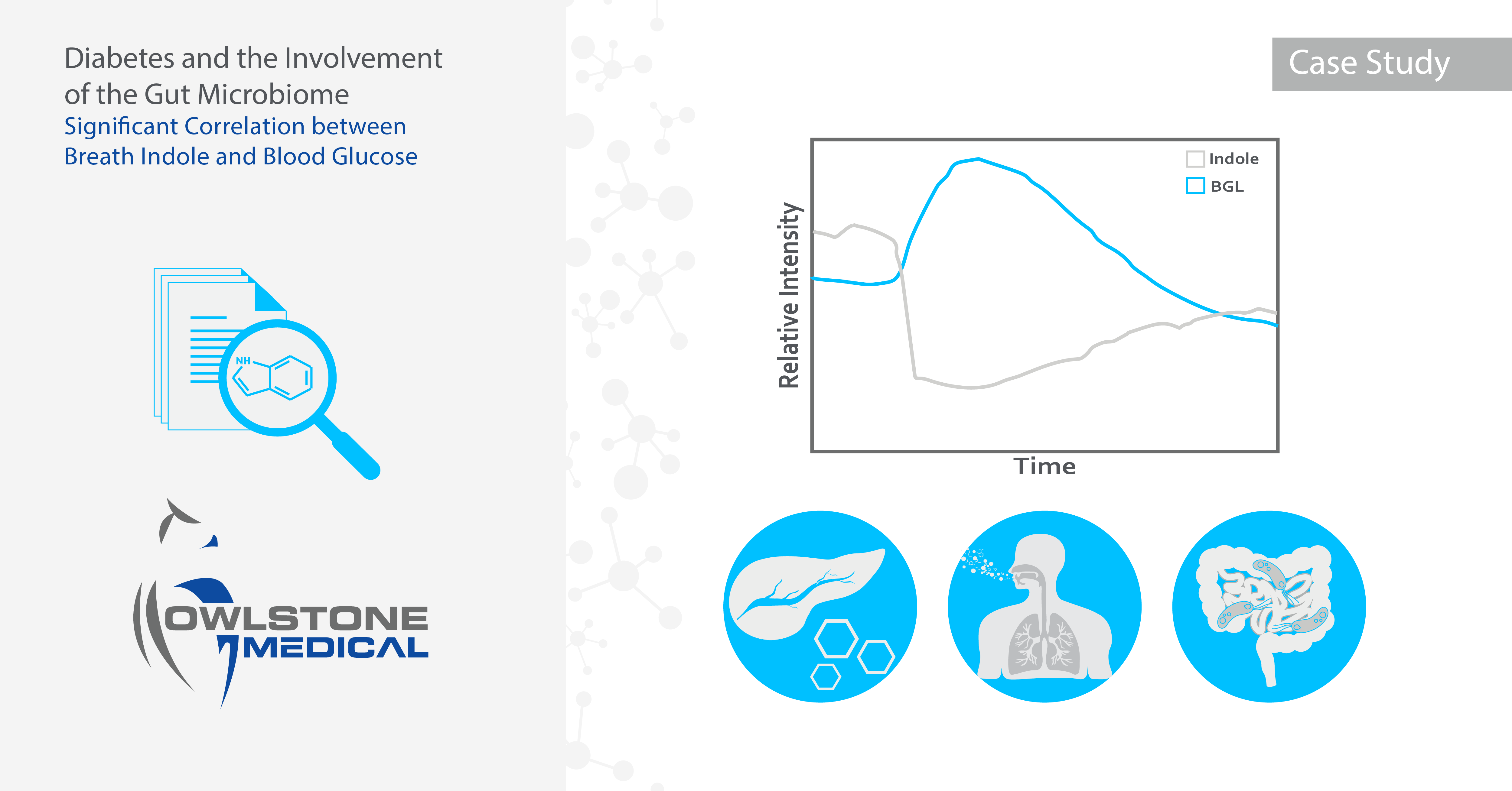 Diabetes and the Involvement of the Gut Microbiome
Significant Correlation between Breath Indole and Blood Glucose

NH

OWLSTONE
MEDICAL

Case Study

Indole
BGL

Relative Intensity

Time